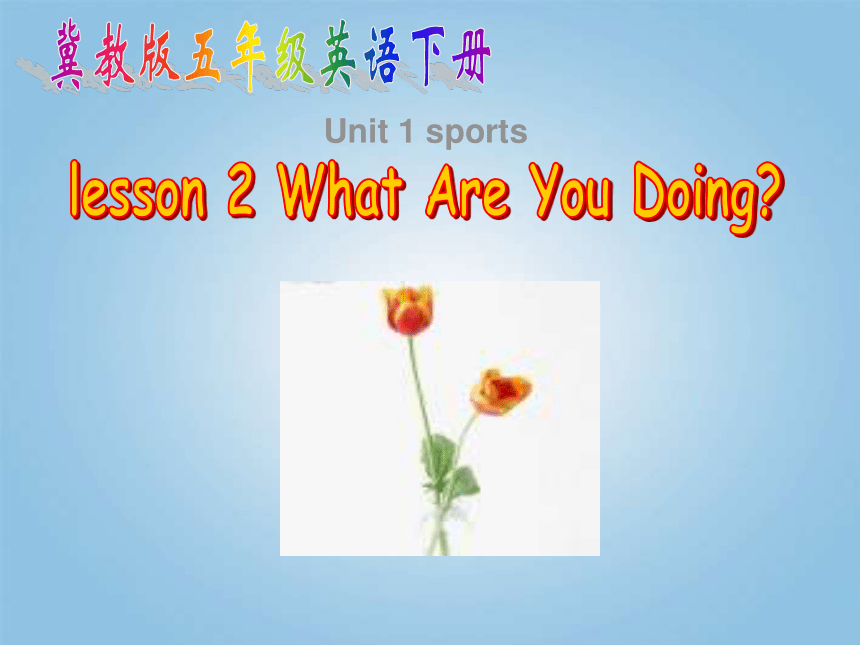 冀教版五年级英语下册

Unit 1 sports

lesson 2 What Are You Doing?